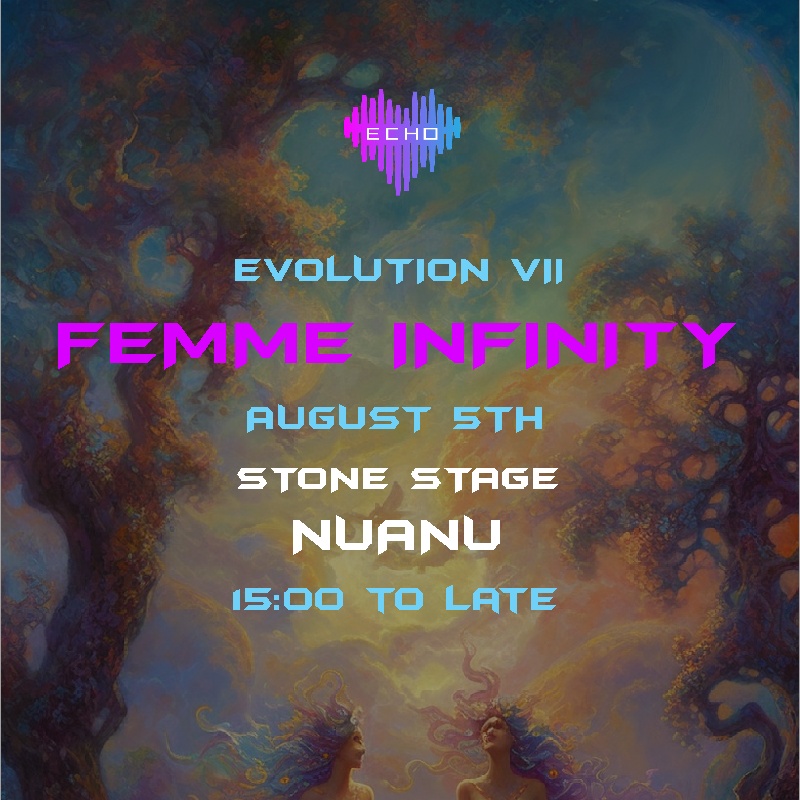 ECHO

EVOLUTION VII

FEMME INFINITY

AUGUST 5TH

STONE STAGE

NUANU

15:00 TO LATE